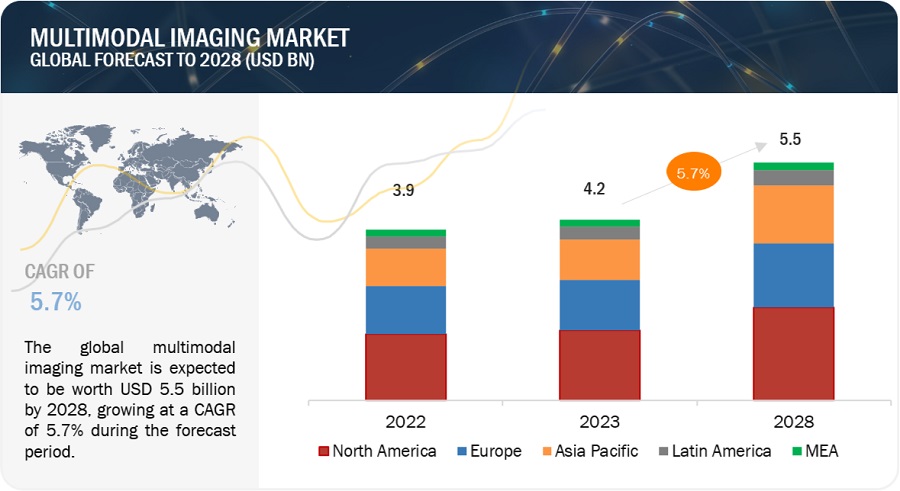 MULTIMODAL IMAGING MARKET
GLOBAL FORECAST TO 2028 (USD BN)

CAGR OF
5.7%

The global multimodal imaging market is expected to be worth USD 5.5 billion by 2028, growing at a CAGR of 5.7% during the forecast period.

3.9
4.2
5.7%
5.5

2022
2023
2028

North America
Europe
Asia Pacific
Latin America
MEA